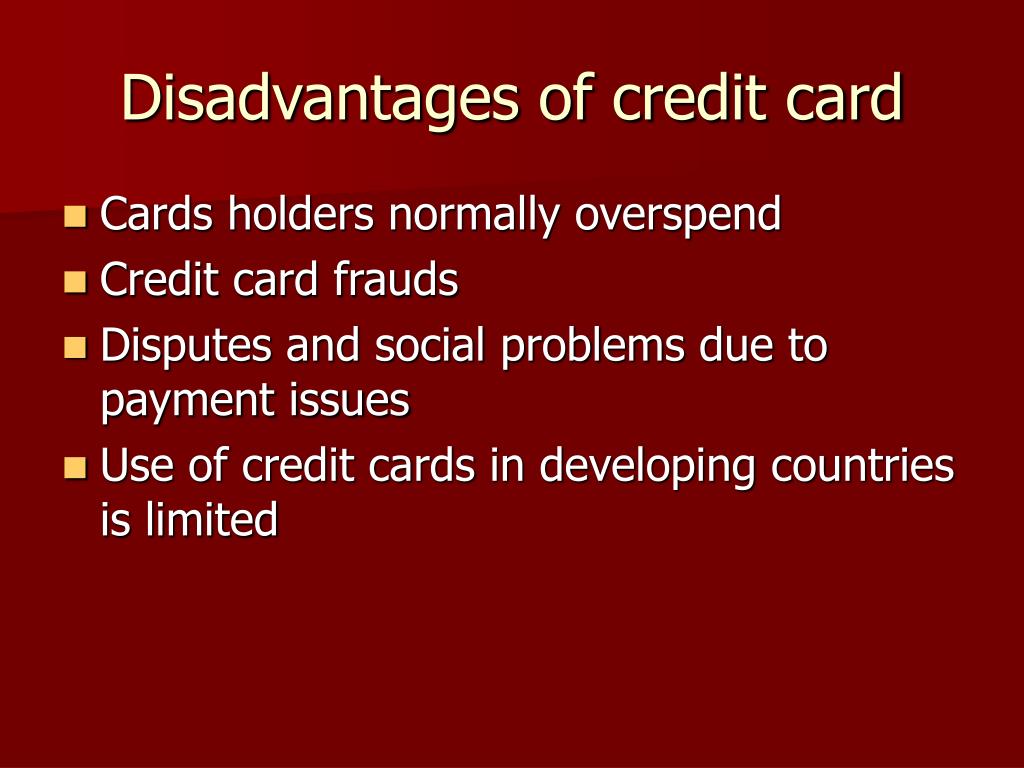 Disadvantages of credit card

- Cards holders normally overspend
- Credit card frauds
- Disputes and social problems due to payment issues
- Use of credit cards in developing countries is limited